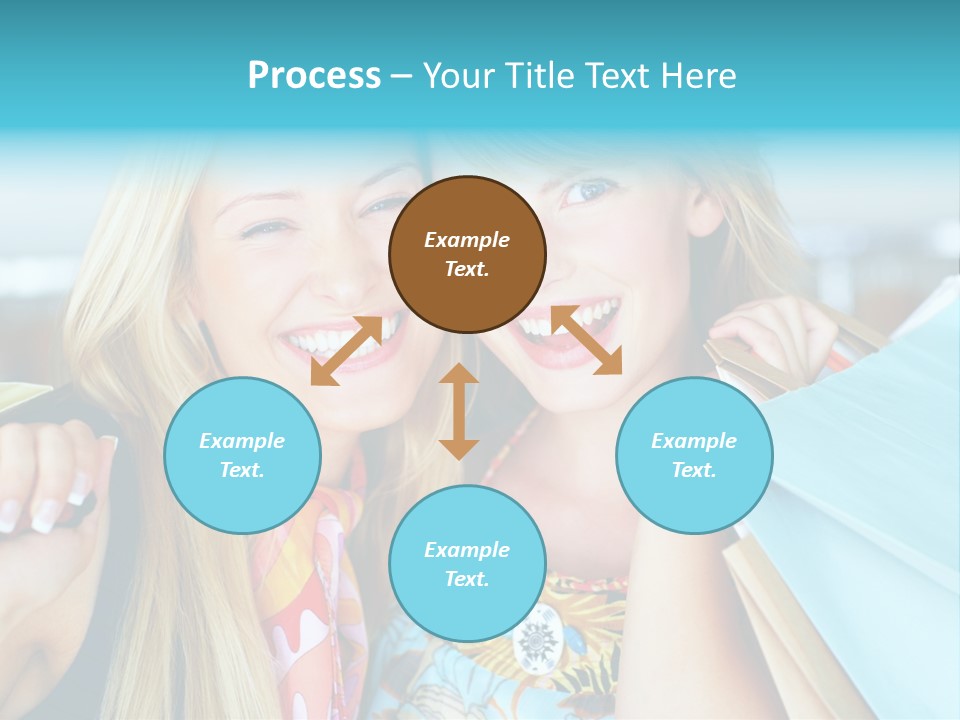 Process – Your Title Text Here

Example Text.

Example Text.

Example Text.

Example Text.